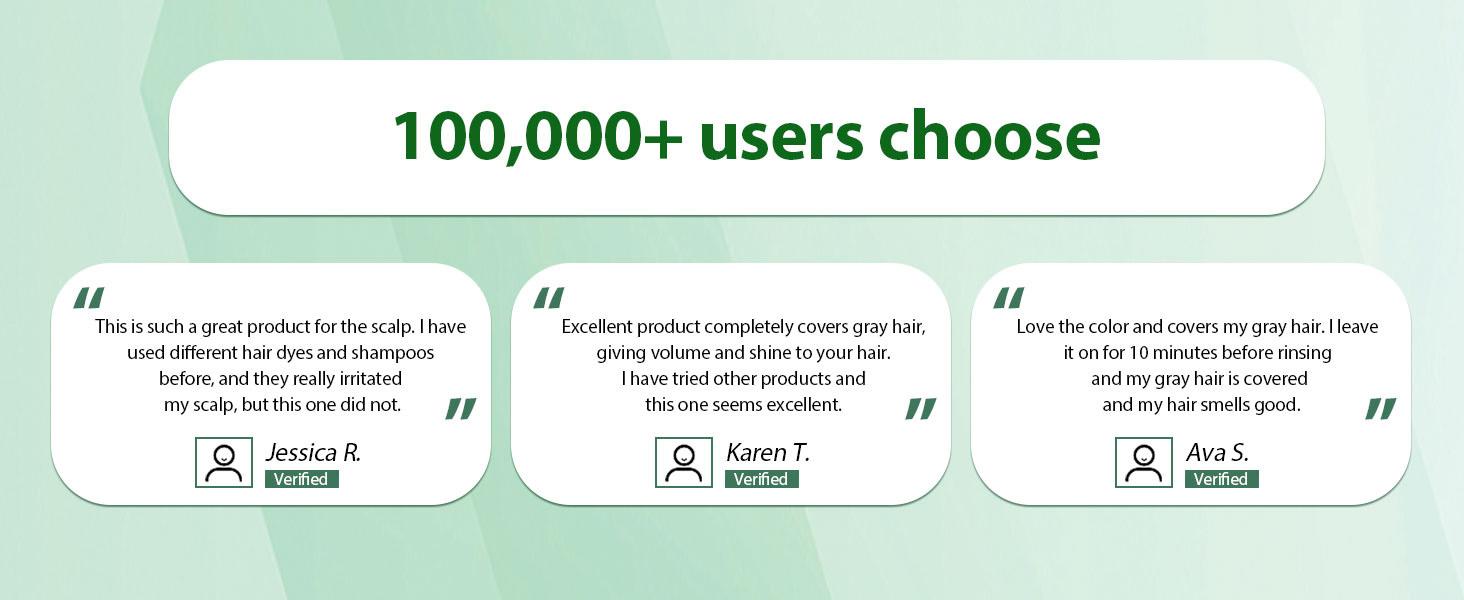 100,000+ users choose

"This is such a great product for the scalp. I have used different hair dyes and shampoos before, and they really irritated my scalp, but this one did not."

Jessica R.
Verified

"Excellent product completely covers gray hair, giving volume and shine to your hair. I have tried other products and this one seems excellent."

Karen T.
Verified

"Love the color and covers my gray hair. I leave it on for 10 minutes before rinsing and my gray hair is covered and my hair smells good."

Ava S.
Verified